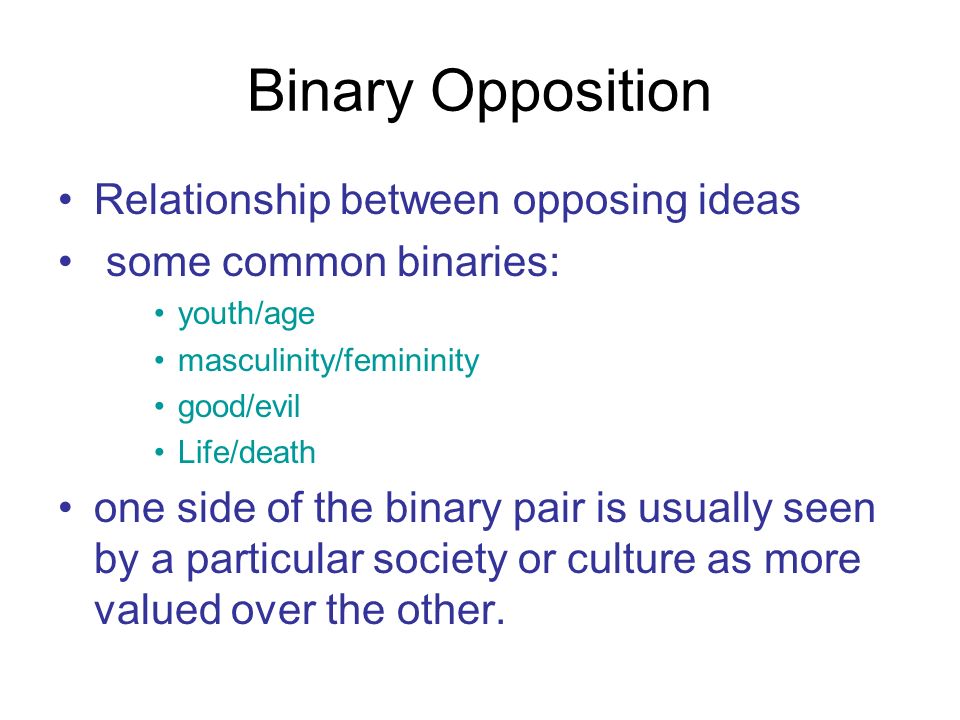 Binary Opposition

• Relationship between opposing ideas
• some common binaries:
  • youth/age
  • masculinity/femininity
  • good/evil
  • Life/death
• one side of the binary pair is usually seen by a particular society or culture as more valued over the other.